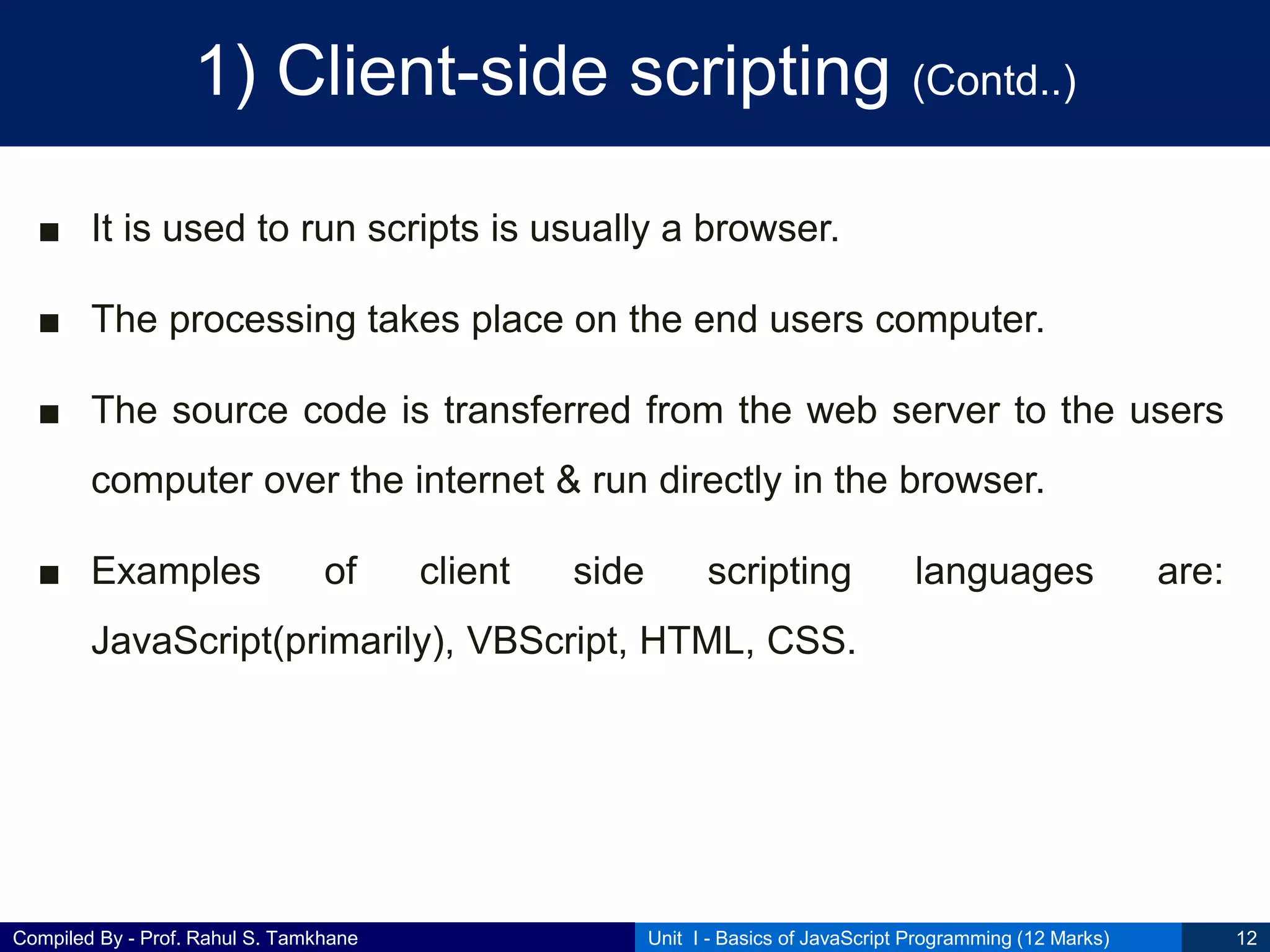 1) Client-side scripting (Contd..)

■ It is used to run scripts is usually a browser.

■ The processing takes place on the end users computer.

■ The source code is transferred from the web server to the users computer over the internet & run directly in the browser.

■ Examples of client side scripting languages are: JavaScript(primarily), VBScript, HTML, CSS.

Compiled By - Prof. Rahul S. Tamkhane

Unit I - Basics of JavaScript Programming (12 Marks)

12